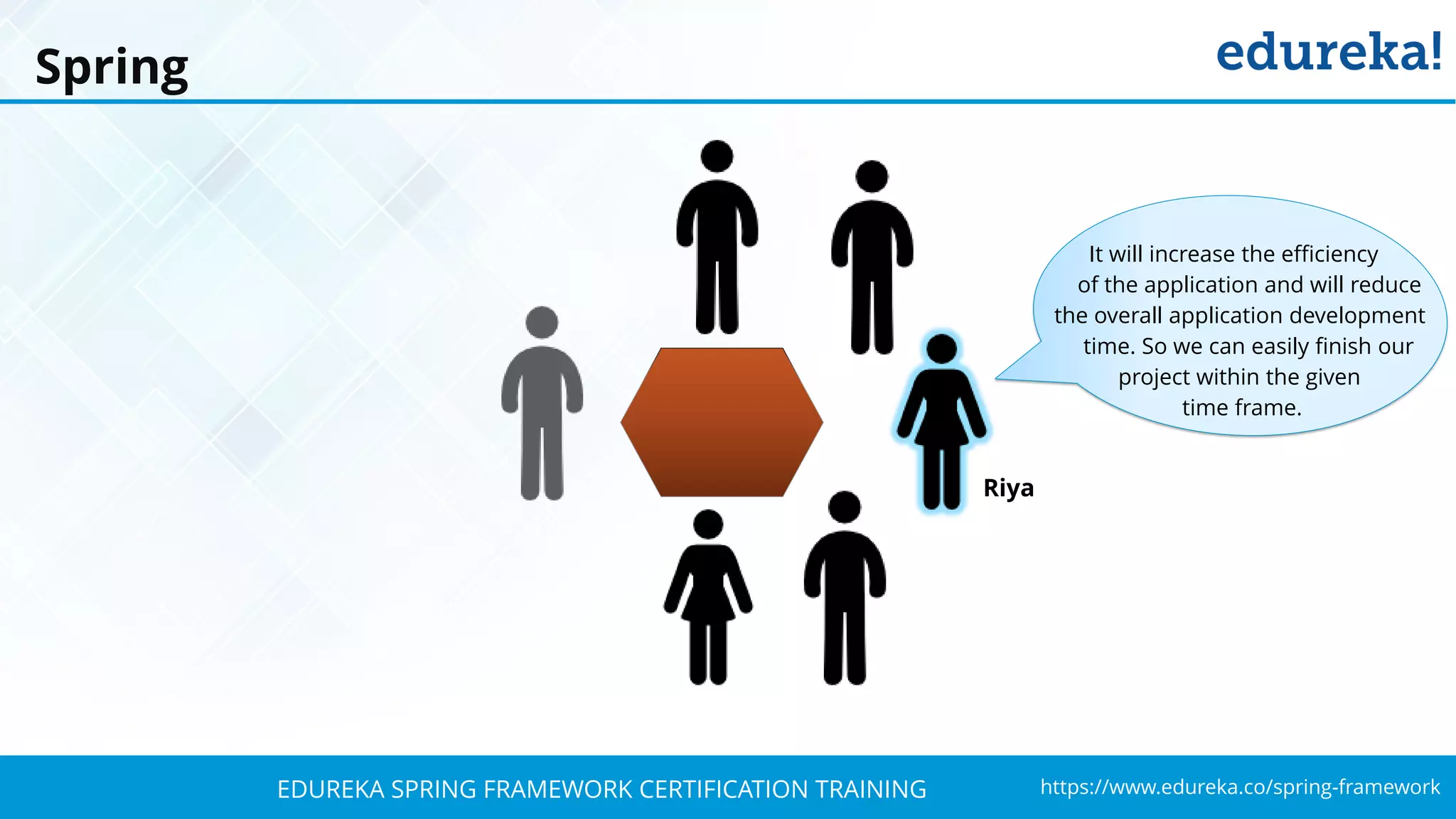 Spring

edureka!

It will increase the efficiency of the application and will reduce the overall application development time. So we can easily finish our project within the given time frame.

Riya

EDUREKA SPRING FRAMEWORK CERTIFICATION TRAINING

https://www.edureka.co/spring-framework